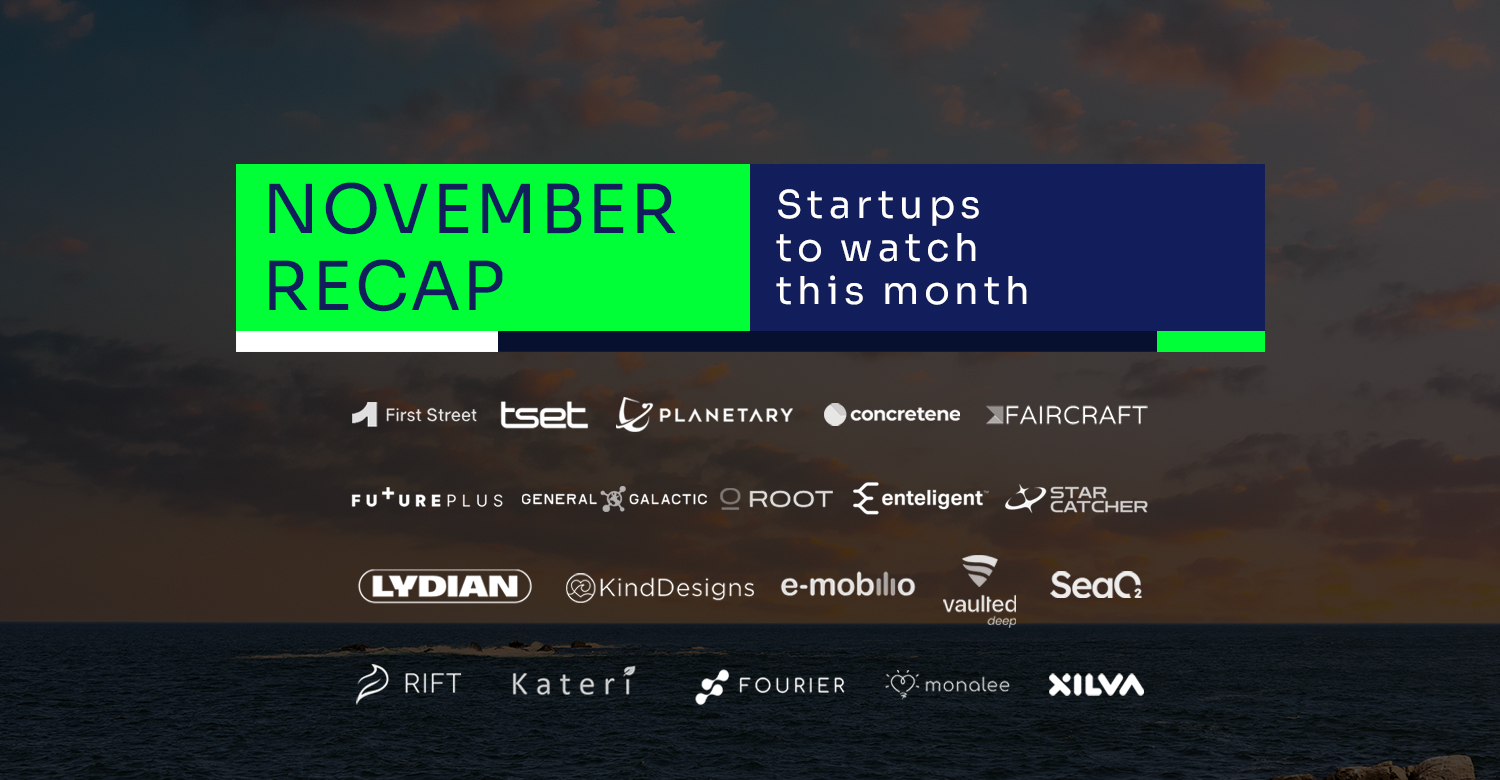 NOVEMBER RECAP

Startups to watch this month

First Street tset PLANETARY concretene FAIRCRAFT

FUTUREPLUS GENERAL GALACTIC ROOT enteligent STAR CATCHER

LYDIAN KindDesigns e-mobilio vaulted deep SeaO2

RIFT Kateri FOURIER monalee XILVA